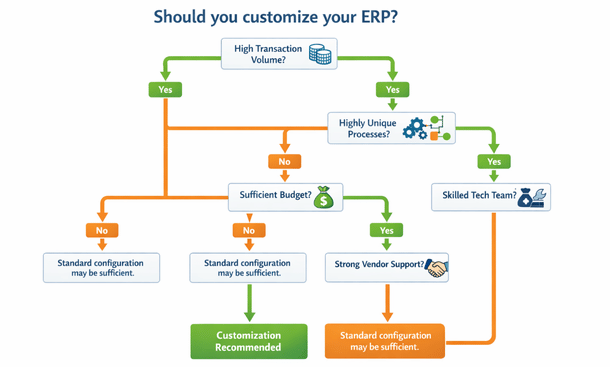 Should you customize your ERP?

High Transaction Volume?

Yes

Yes

Highly Unique Processes?

No

Yes

Sufficient Budget?

Skilled Tech Team?

No

No

Yes

Standard configuration may be sufficient.

Standard configuration may be sufficient.

Strong Vendor Support?

Customization Recommended

Standard configuration may be sufficient.